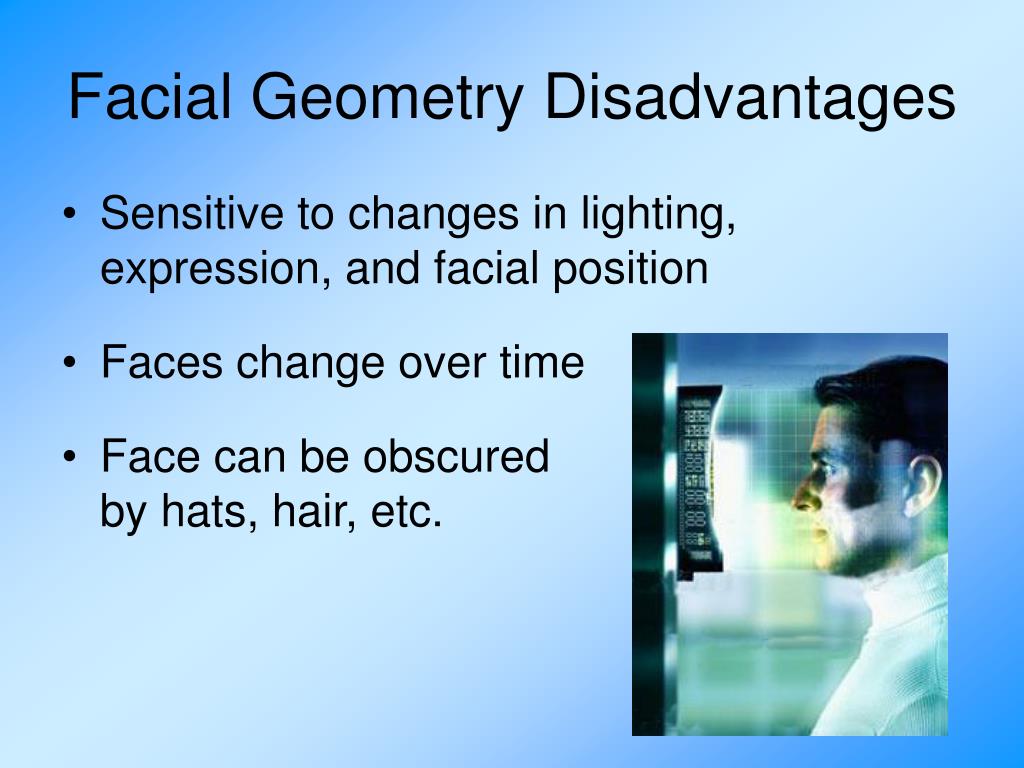 Facial Geometry Disadvantages

• Sensitive to changes in lighting, expression, and facial position

• Faces change over time

• Face can be obscured by hats, hair, etc.